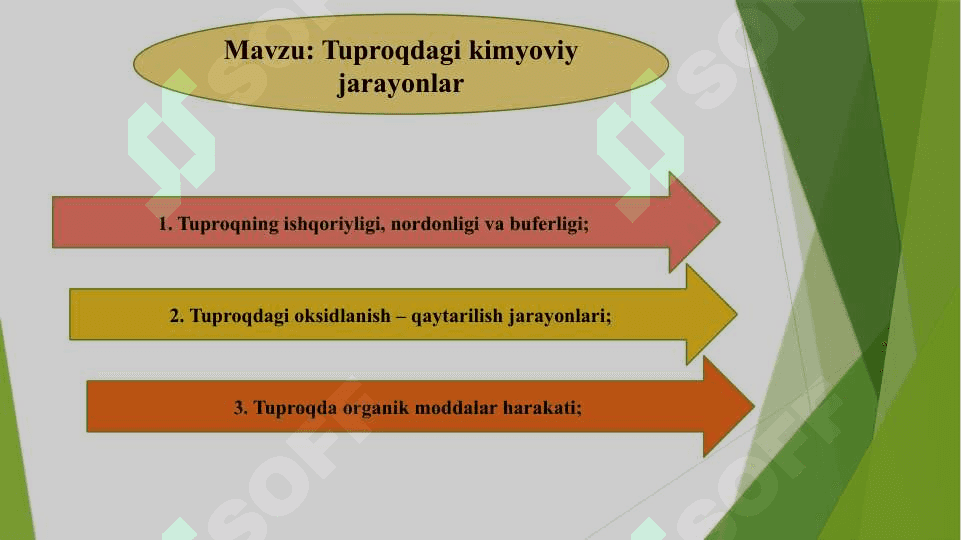 Mavzu: Tuproqdagi kimyoviy jarayonlar

1. Tuproqning ishqoriyligi, nordonligi va buferligi;

2. Tuproqdagi oksidlanish – qaytarilish jarayonlari;

3. Tuproqda organik moddalar harakati;

SOFT SOFT SOFT SOFT